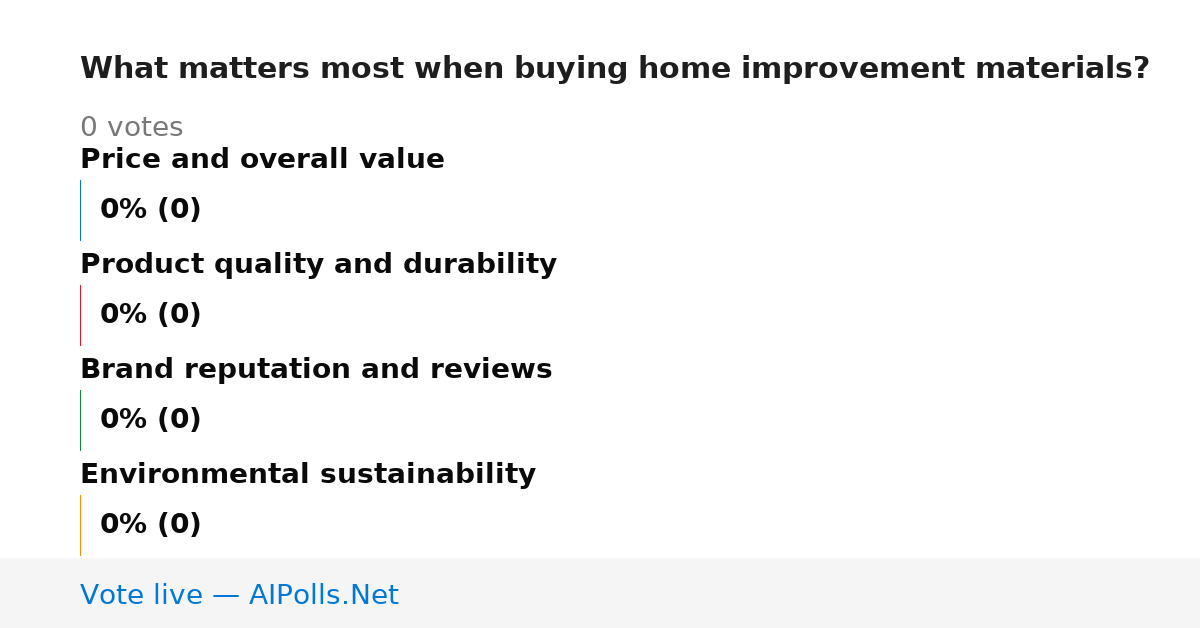 What matters most when buying home improvement materials?

0 votes

Price and overall value

0% (0)

Product quality and durability

0% (0)

Brand reputation and reviews

0% (0)

Environmental sustainability

0% (0)

Vote live — AIPolls.Net